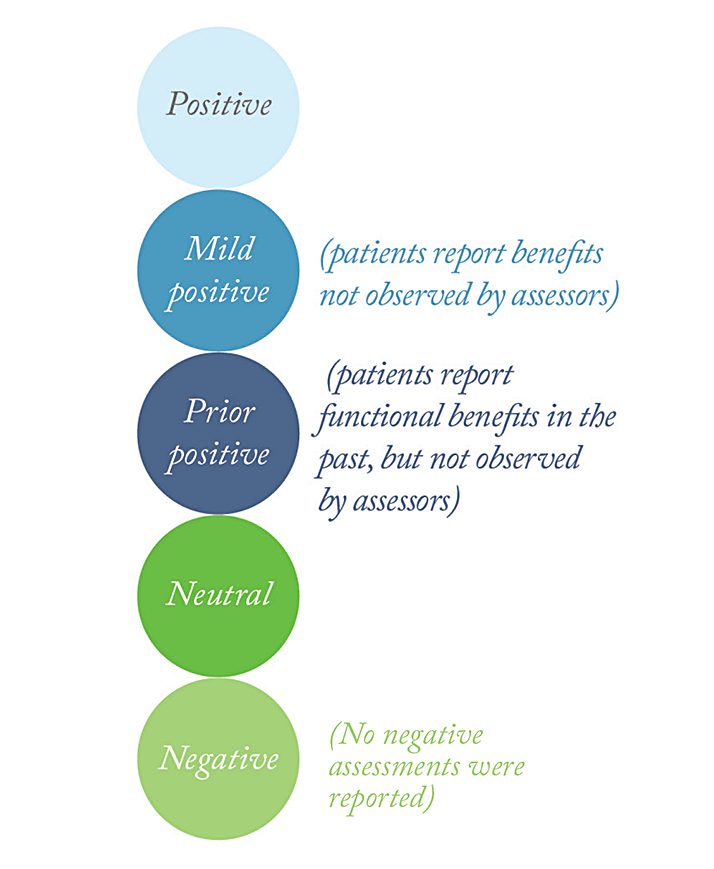 Positive

Mild positive

(patients report benefits not observed by assessors)

Prior positive

(patients report functional benefits in the past, but not observed by assessors)

Neutral

Negative

(No negative assessments were reported)